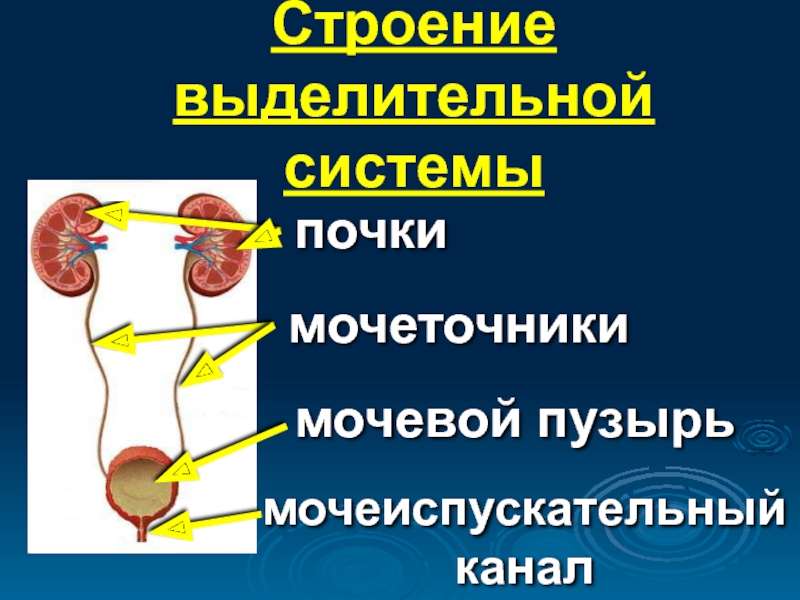 Строение выделительной системы

почки

мочеточники

мочевой пузырь

мочеиспускательный канал